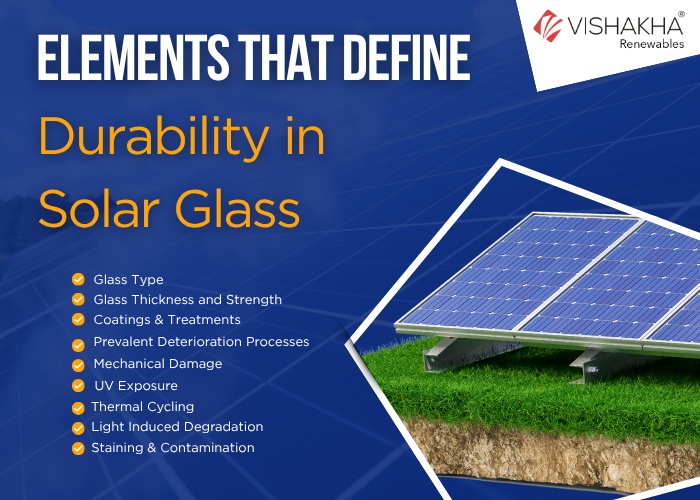 VISHAKHA®
Renewables

ELEMENTS THAT DEFINE
Durability in Solar Glass

Glass Type
Glass Thickness and Strength
Coatings & Treatments
Prevalent Deterioration Processes
Mechanical Damage
UV Exposure
Thermal Cycling
Light Induced Degradation
Staining & Contamination